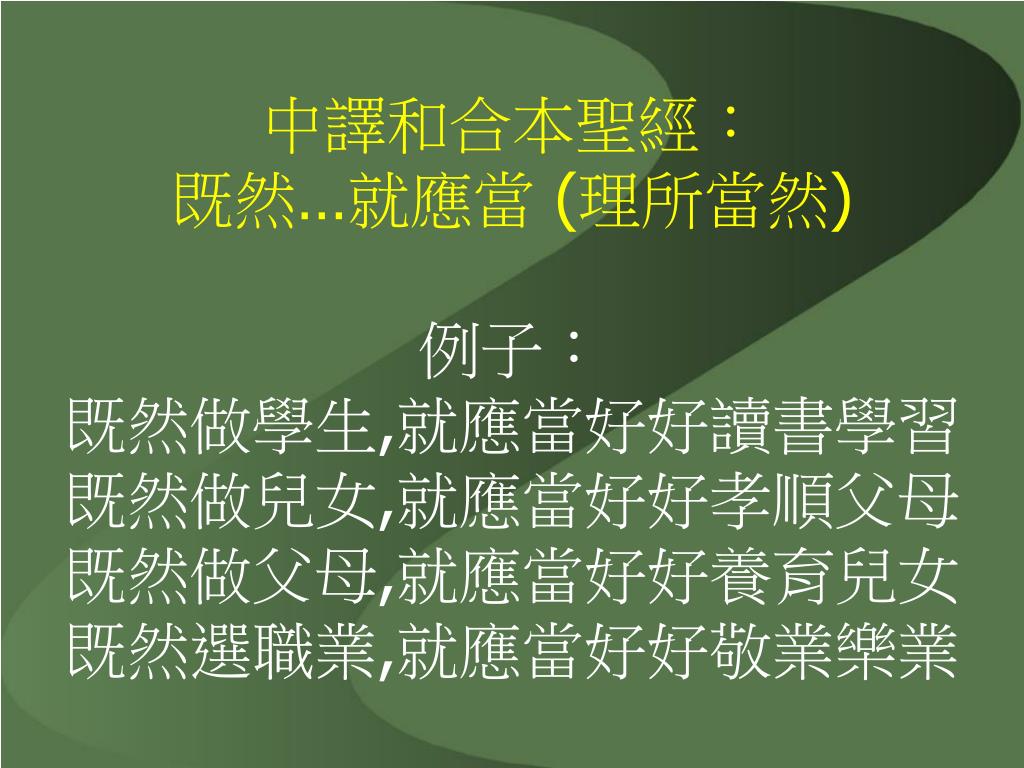 中譯和合本聖經：
既然...就應當 (理所當然)

例子：
既然做學生,就應當好好讀書學習
既然做兒女,就應當好好孝順父母
既然做父母,就應當好好養育兒女
既然選職業,就應當好好敬業樂業